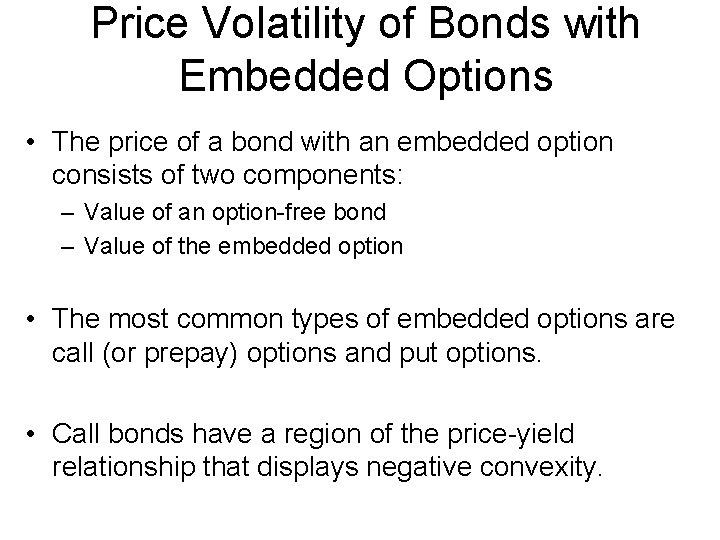 Price Volatility of Bonds with Embedded Options

• The price of a bond with an embedded option consists of two components:
– Value of an option-free bond
– Value of the embedded option

• The most common types of embedded options are call (or prepay) options and put options.

• Call bonds have a region of the price-yield relationship that displays negative convexity.